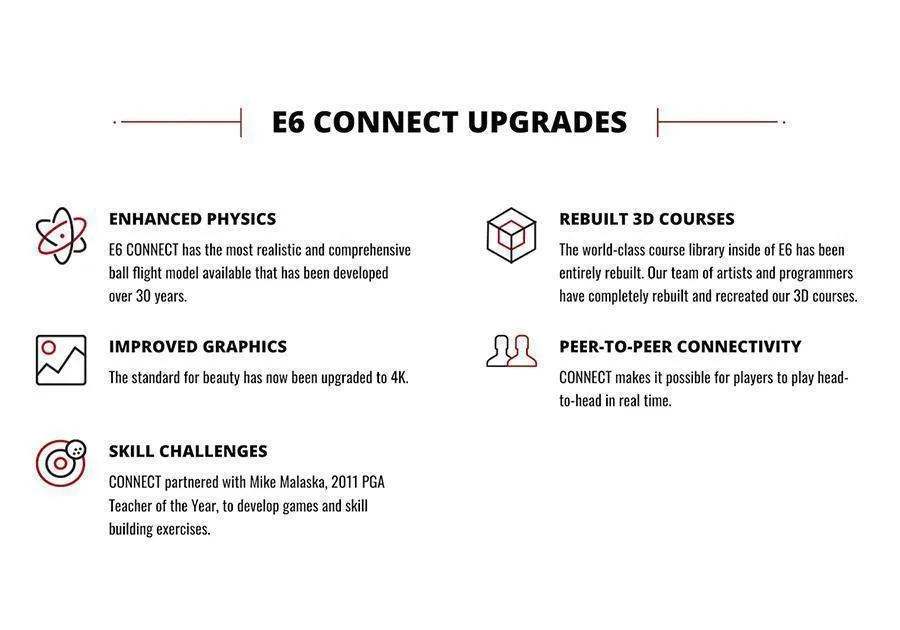 E6 CONNECT UPGRADES

ENHANCED PHYSICS

E6 CONNECT has the most realistic and comprehensive ball flight model available that has been developed over 30 years.

IMPROVED GRAPHICS

The standard for beauty has now been upgraded to 4K.

SKILL CHALLENGES

CONNECT partnered with Mike Malaska, 2011 PGA Teacher of the Year, to develop games and skill building exercises.

REBUILT 3D COURSES

The world-class course library inside of E6 has been entirely rebuilt. Our team of artists and programmers have completely rebuilt and recreated our 3D courses.

PEER-TO-PEER CONNECTIVITY

CONNECT makes it possible for players to play head-to-head in real time.